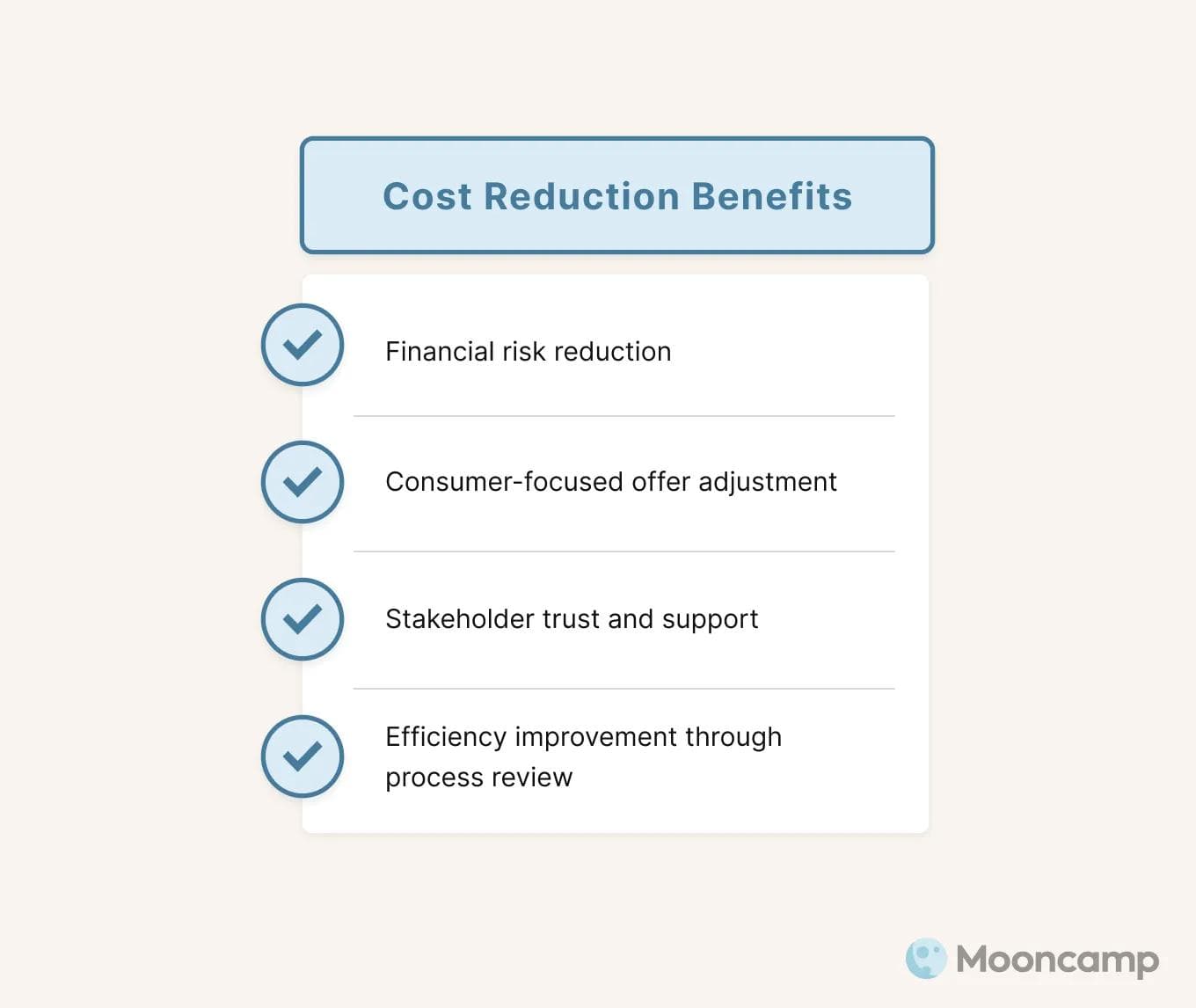 Cost Reduction Benefits

Financial risk reduction

Consumer-focused offer adjustment

Stakeholder trust and support

Efficiency improvement through process review

Mooncamp